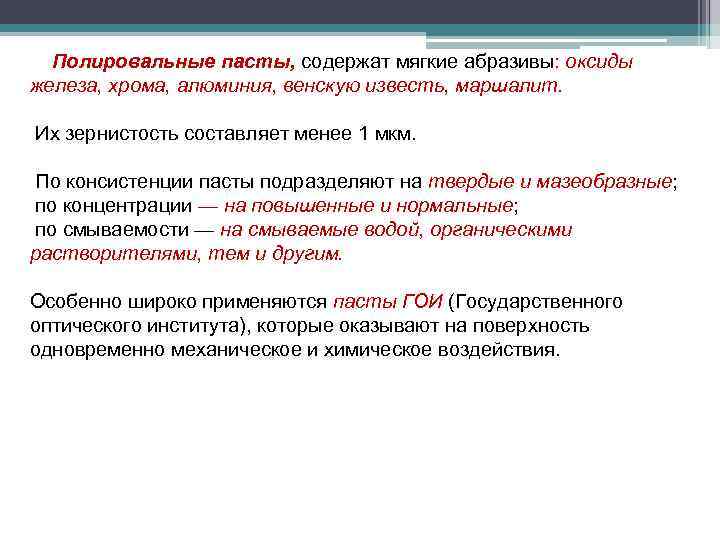 Полировальные пасты, содержат мягкие абразивы: оксиды железа, хрома, алюминия, венскую известь, маршалит.

Их зернистость составляет менее 1 мкм.

По консистенции пасты подразделяют на твердые и мазеобразные; по концентрации — на повышенные и нормальные; по смываемости — на смываемые водой, органическими растворителями, тем и другим.

Особенно широко применяются пасты ГОИ (Государственного оптического института), которые оказывают на поверхность одновременно механическое и химическое воздействия.